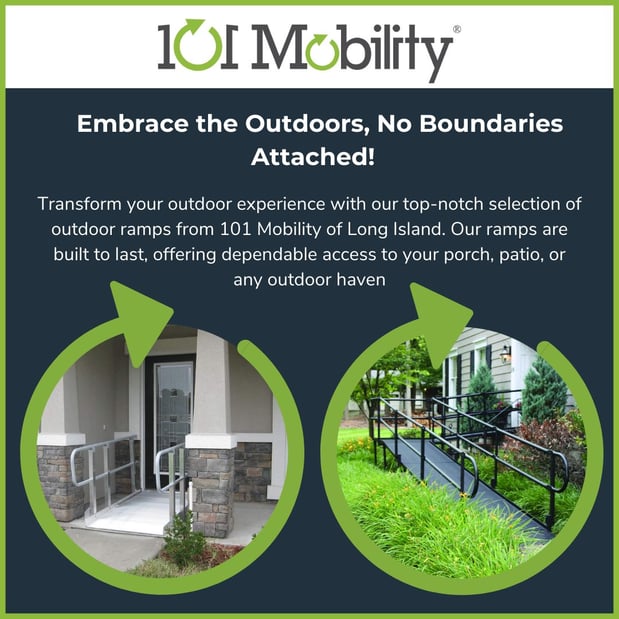 101 Mobility®

Embrace the Outdoors, No Boundaries Attached!

Transform your outdoor experience with our top-notch selection of outdoor ramps from 101 Mobility of Long Island. Our ramps are built to last, offering dependable access to your porch, patio, or any outdoor haven